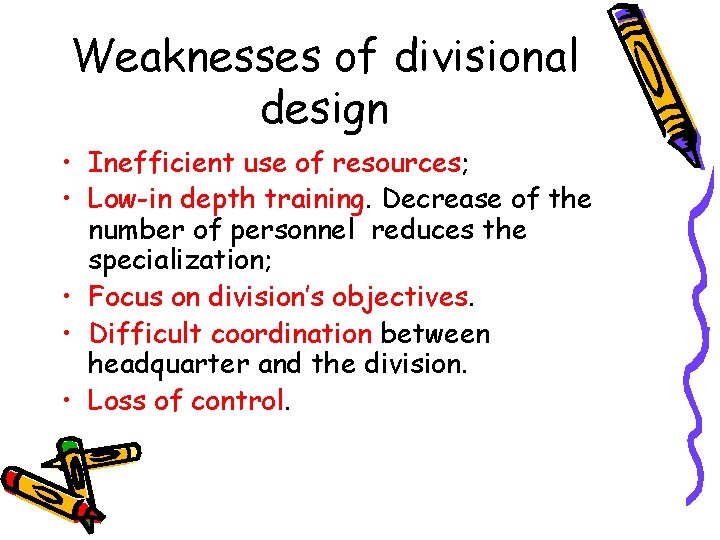 Weaknesses of divisional design

• Inefficient use of resources;
• Low-in depth training. Decrease of the number of personnel reduces the specialization;
• Focus on division's objectives.
• Difficult coordination between headquarter and the division.
• Loss of control.